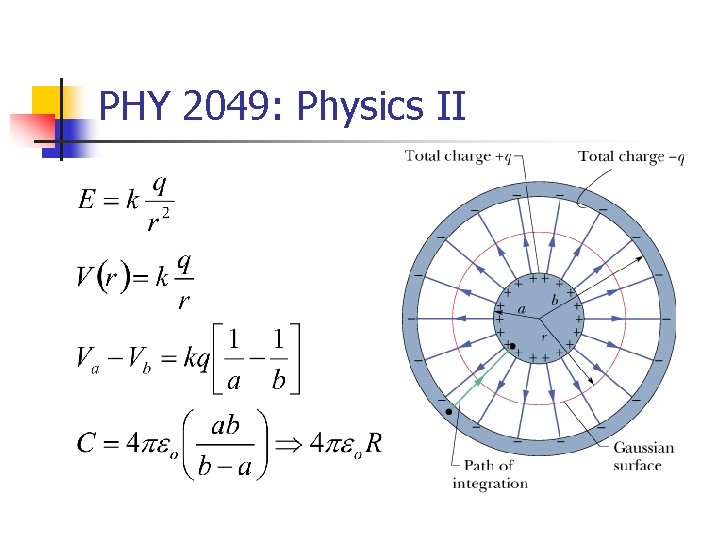 PHY 2049: Physics II

$E = k\frac{q}{r^2}$

$V(r) = k\frac{q}{r}$

$V_a - V_b = kq\left[\frac{1}{a} - \frac{1}{b}\right]$

$C = 4\pi\varepsilon_o\left(\frac{ab}{b-a}\right) \Rightarrow 4\pi\varepsilon_o R$

Total charge $+q$

Total charge $-q$

$a$

$b$

$r$

Gaussian surface

Path of integration